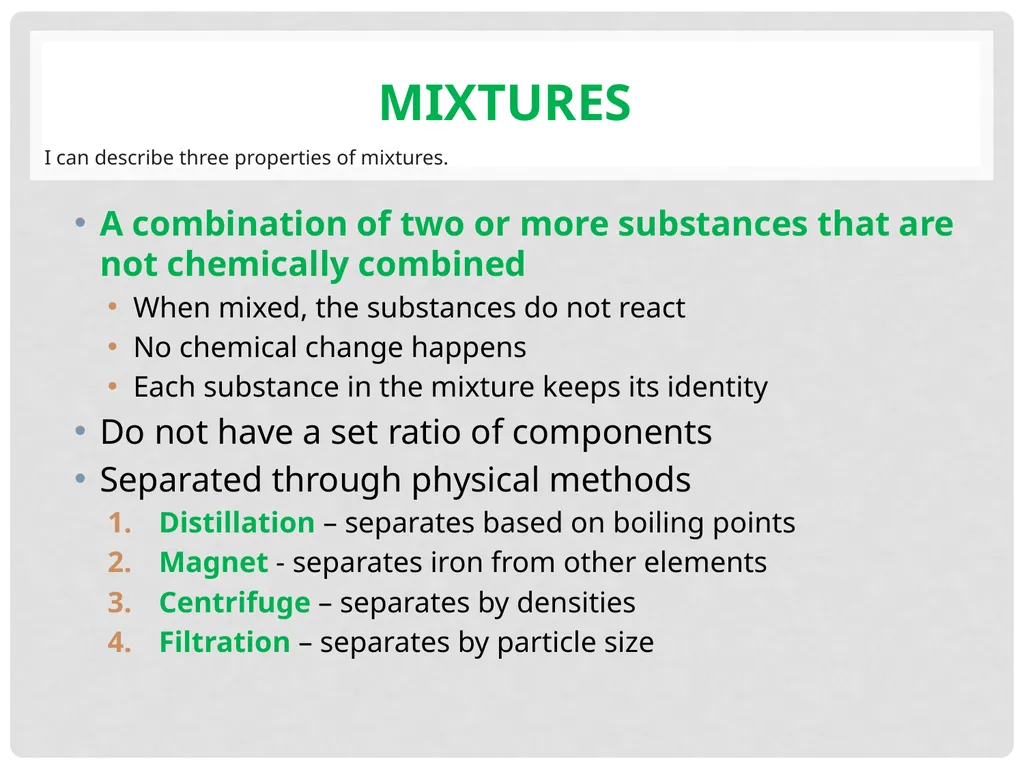 MIXTURES

I can describe three properties of mixtures.

• A combination of two or more substances that are not chemically combined
  • When mixed, the substances do not react
  • No chemical change happens
  • Each substance in the mixture keeps its identity
• Do not have a set ratio of components
• Separated through physical methods
  1. Distillation – separates based on boiling points
  2. Magnet - separates iron from other elements
  3. Centrifuge – separates by densities
  4. Filtration – separates by particle size